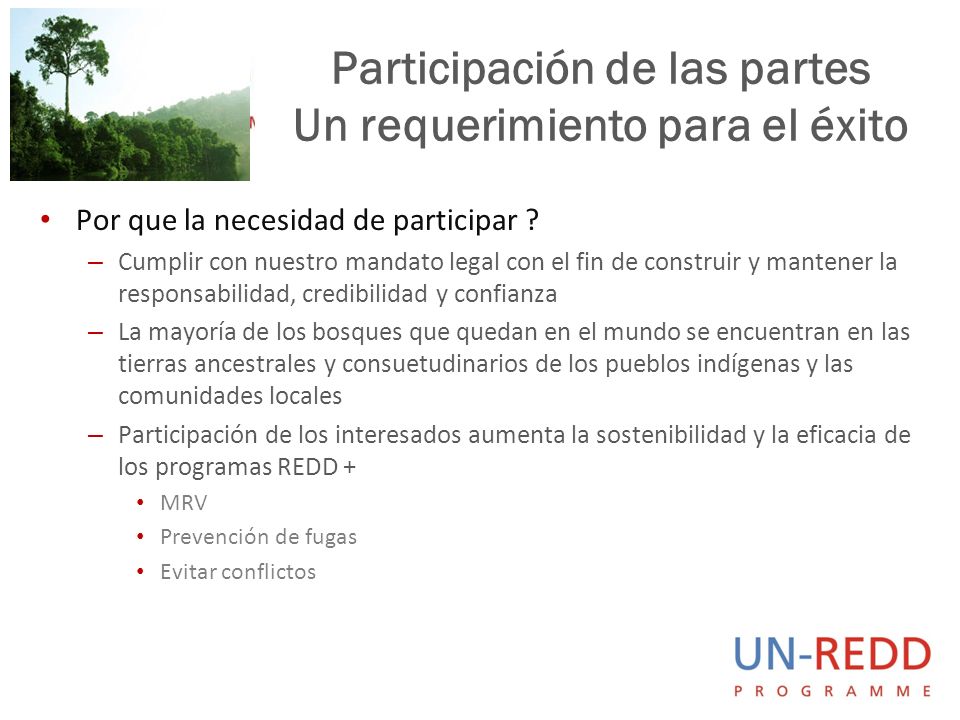 Participación de las partes
Un requerimiento para el éxito

• Por que la necesidad de participar ?
– Cumplir con nuestro mandato legal con el fin de construir y mantener la responsabilidad, credibilidad y confianza
– La mayoría de los bosques que quedan en el mundo se encuentran en las tierras ancestrales y consuetudinarios de los pueblos indígenas y las comunidades locales
– Participación de los interesados aumenta la sostenibilidad y la eficacia de los programas REDD +
• MRV
• Prevención de fugas
• Evitar conflictos

UN-REDD
PROGRAMME